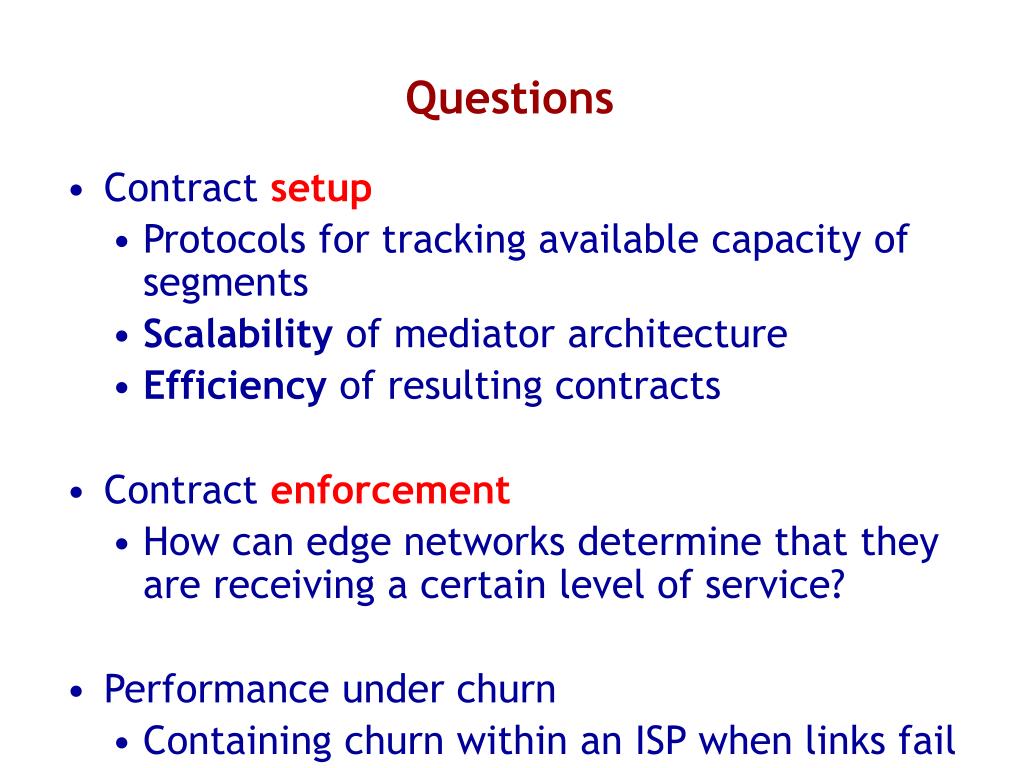 Questions

• Contract setup
  • Protocols for tracking available capacity of segments
  • Scalability of mediator architecture
  • Efficiency of resulting contracts

• Contract enforcement
  • How can edge networks determine that they are receiving a certain level of service?

• Performance under churn
  • Containing churn within an ISP when links fail